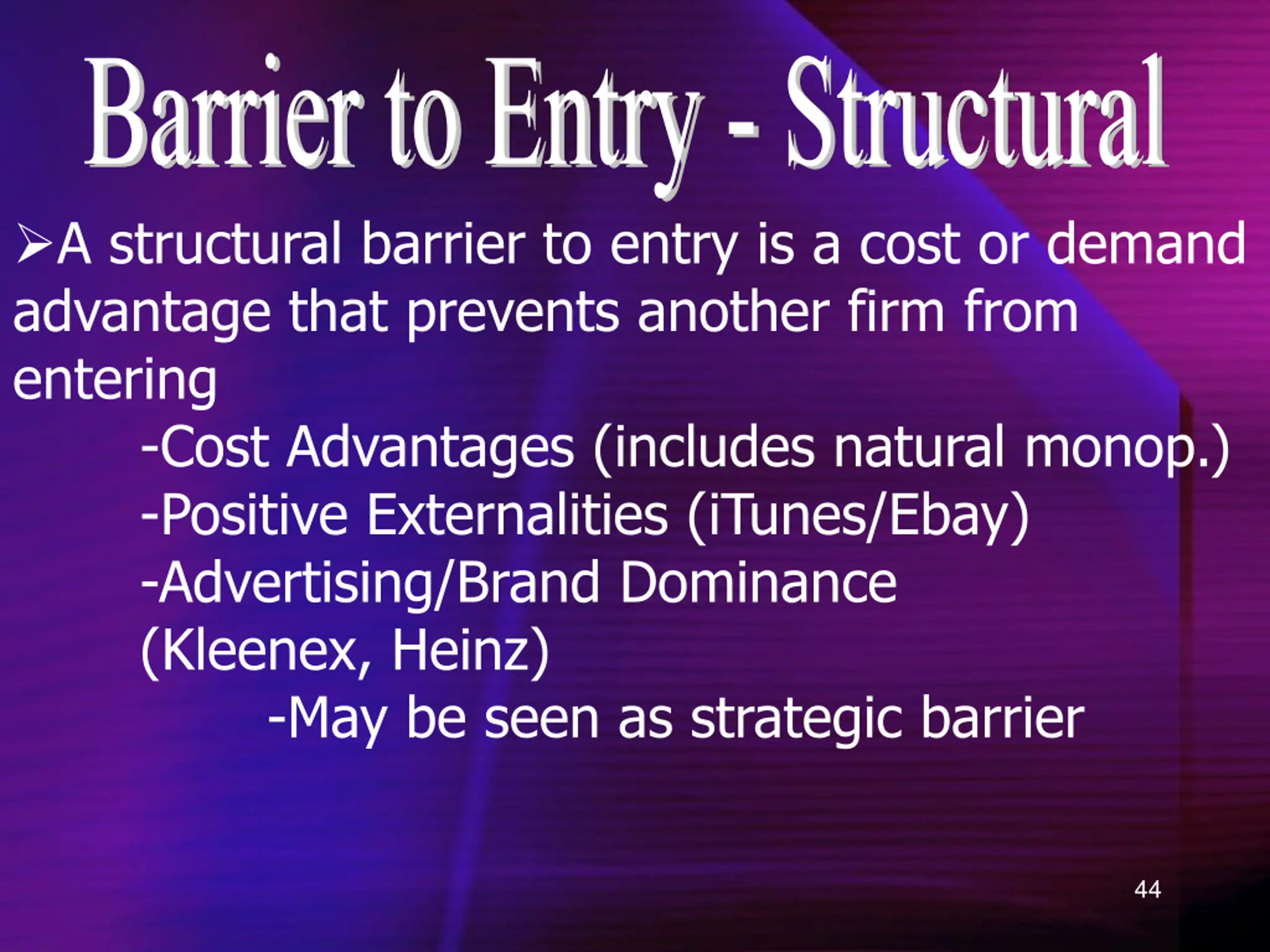 Barrier to Entry - Structural

➢A structural barrier to entry is a cost or demand advantage that prevents another firm from entering

-Cost Advantages (includes natural monop.)
-Positive Externalities (iTunes/Ebay)
-Advertising/Brand Dominance (Kleenex, Heinz)
-May be seen as strategic barrier

44